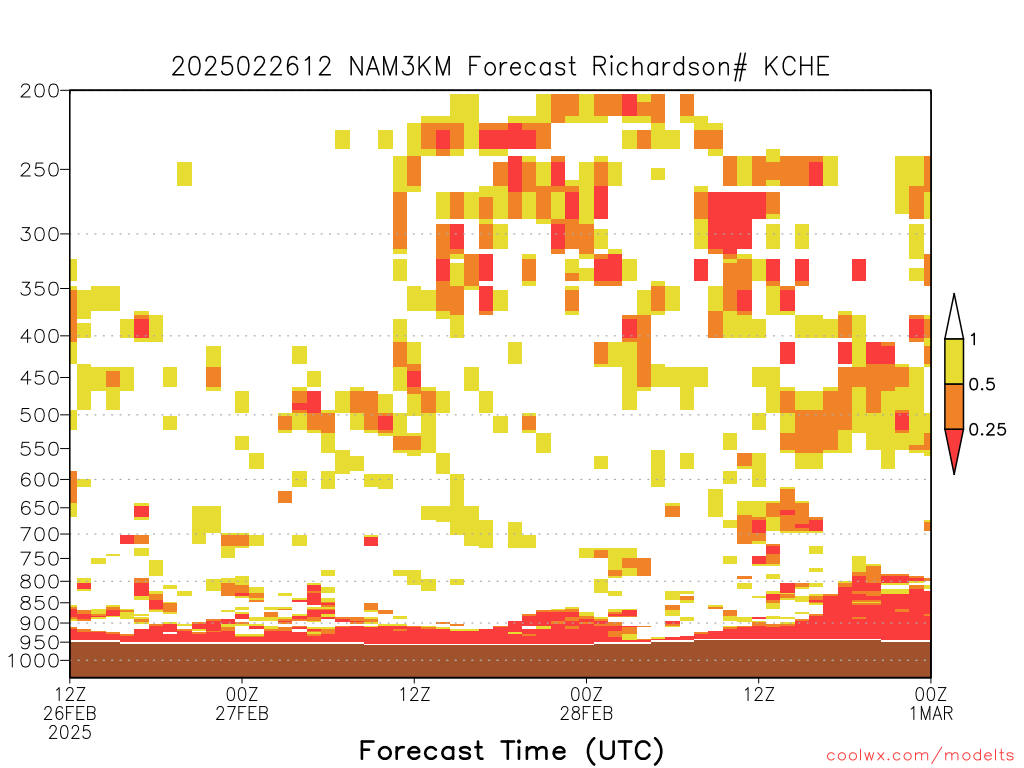 2025022612 NAM3KM Forecast Richardson# KCHE

200
250
300
350
400
450
500
550
600
650
700
750
800
850
900
950
1000

1
0.5
0.25

12Z
26FEB
2025
00Z
27FEB
12Z
00Z
28FEB
12Z
00Z
1MAR

Forecast Time (UTC)

coolwx.com/modelts